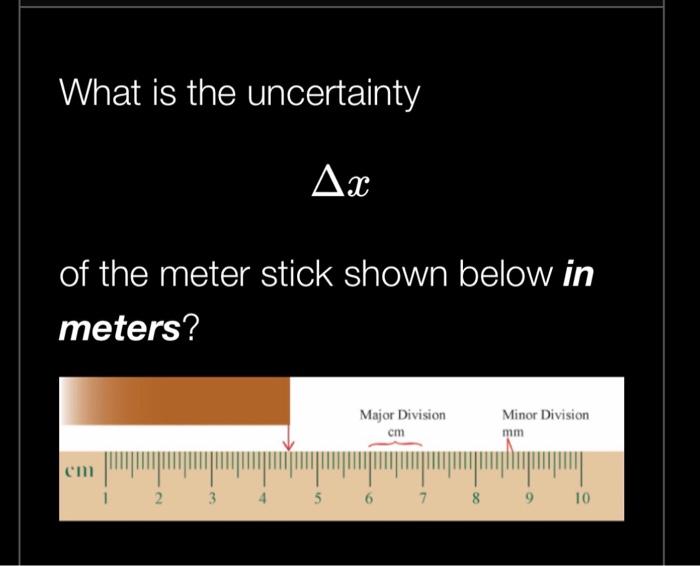 What is the uncertainty

$\Delta x$

of the meter stick shown below ***in meters***?

Major Division
cm

Minor Division
mm

cm

1 2 3 4 5 6 7 8 9 10